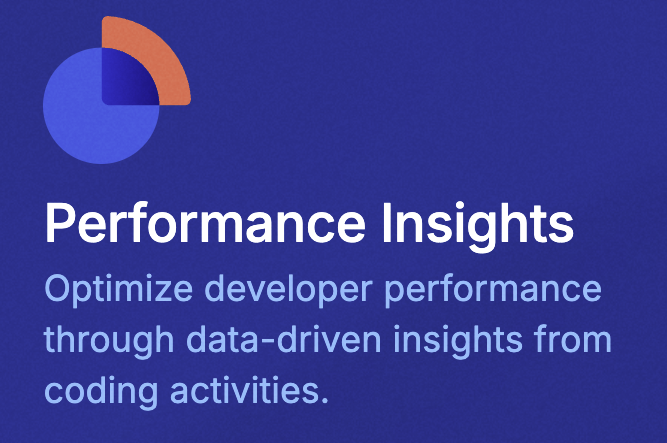 Performance Insights

Optimize developer performance through data-driven insights from coding activities.